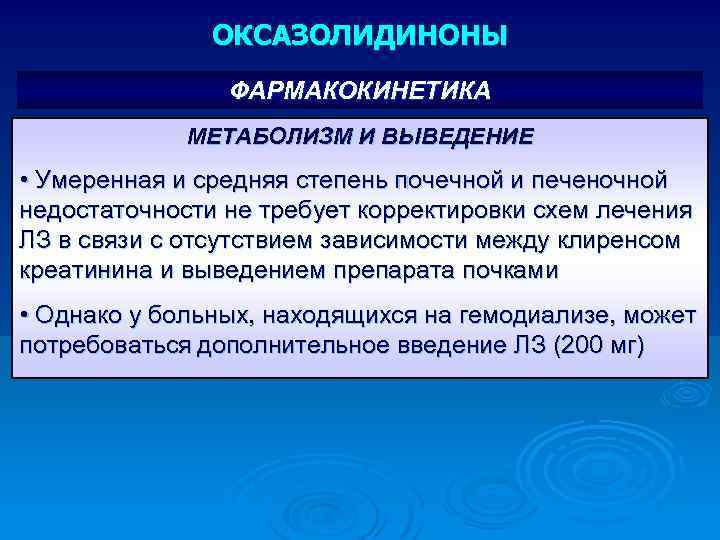 ОКСАЗОЛИДИНОНЫ

ФАРМАКОКИНЕТИКА

МЕТАБОЛИЗМ И ВЫВЕДЕНИЕ

• Умеренная и средняя степень почечной и печеночной недостаточности не требует корректировки схем лечения ЛЗ в связи с отсутствием зависимости между клиренсом креатинина и выведением препарата почками

• Однако у больных, находящихся на гемодиализе, может потребоваться дополнительное введение ЛЗ (200 мг)